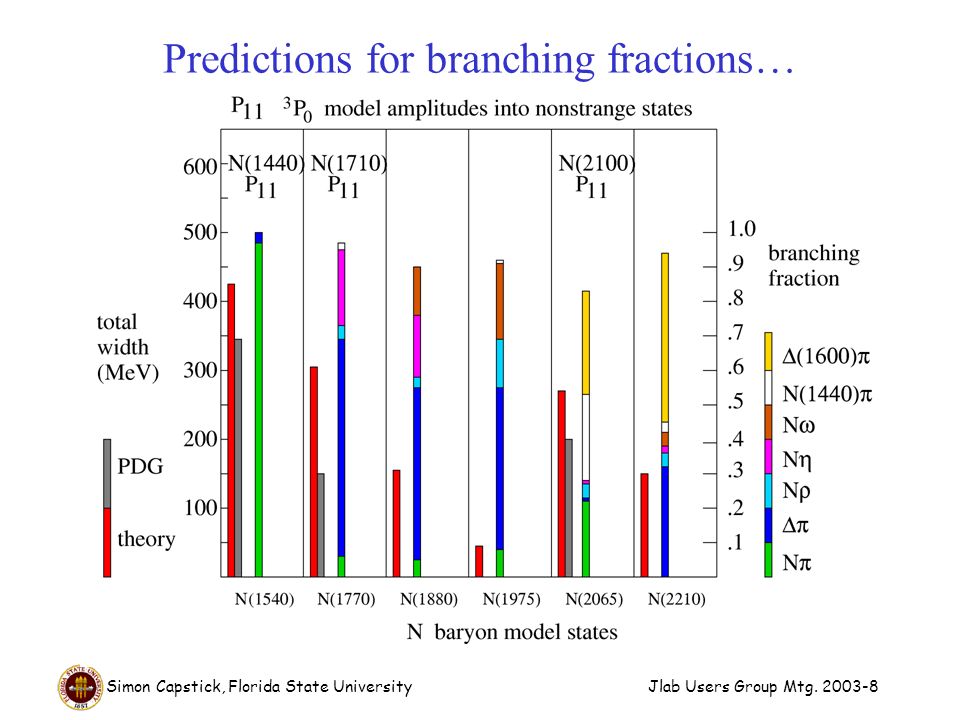 Predictions for branching fractions…

$P_{11}$ $^3P_0$ model amplitudes into nonstrange states

N(1440) $P_{11}$ N(1710) $P_{11}$ N(2100) $P_{11}$

600
500
400
300
200
100

total width (MeV)

PDG
theory

1.0
.9
.8
.7
.6
.5
.4
.3
.2
.1

branching fraction

$\Delta(1600)\pi$
$N(1440)\pi$
$N\omega$
$N\eta$
$N\rho$
$\Delta\pi$
$N\pi$

N(1540) N(1770) N(1880) N(1975) N(2065) N(2210)

N baryon model states

Simon Capstick, Florida State University

Jlab Users Group Mtg. 2003-8